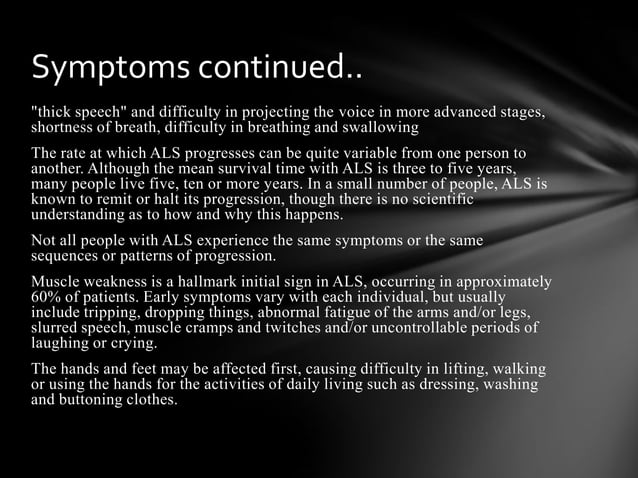 Symptoms continued..

"thick speech" and difficulty in projecting the voice in more advanced stages, shortness of breath, difficulty in breathing and swallowing

The rate at which ALS progresses can be quite variable from one person to another. Although the mean survival time with ALS is three to five years, many people live five, ten or more years. In a small number of people, ALS is known to remit or halt its progression, though there is no scientific understanding as to how and why this happens.

Not all people with ALS experience the same symptoms or the same sequences or patterns of progression.

Muscle weakness is a hallmark initial sign in ALS, occurring in approximately 60% of patients. Early symptoms vary with each individual, but usually include tripping, dropping things, abnormal fatigue of the arms and/or legs, slurred speech, muscle cramps and twitches and/or uncontrollable periods of laughing or crying.

The hands and feet may be affected first, causing difficulty in lifting, walking or using the hands for the activities of daily living such as dressing, washing and buttoning clothes.